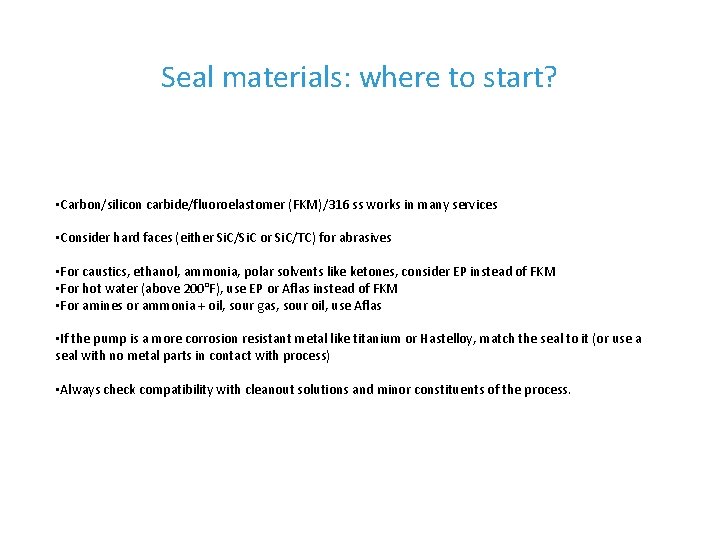 Seal materials: where to start?

•Carbon/silicon carbide/fluoroelastomer (FKM)/316 ss works in many services

•Consider hard faces (either SiC/SiC or SiC/TC) for abrasives

•For caustics, ethanol, ammonia, polar solvents like ketones, consider EP instead of FKM
•For hot water (above 200°F), use EP or Aflas instead of FKM
•For amines or ammonia + oil, sour gas, sour oil, use Aflas

•If the pump is a more corrosion resistant metal like titanium or Hastelloy, match the seal to it (or use a seal with no metal parts in contact with process)

•Always check compatibility with cleanout solutions and minor constituents of the process.